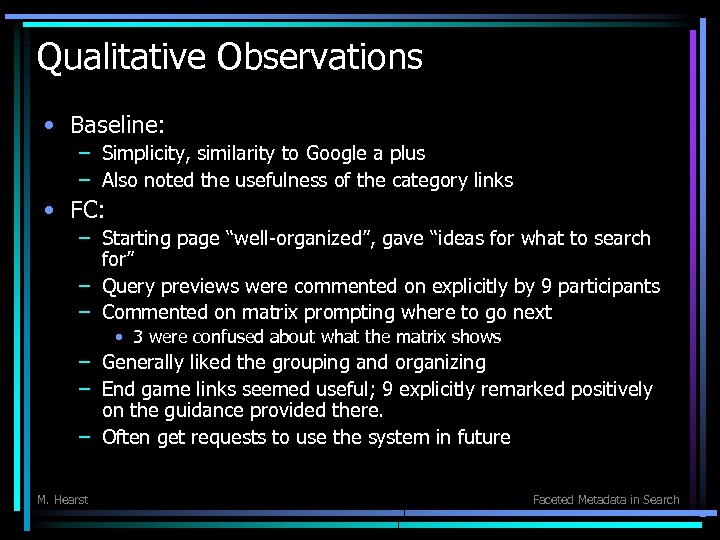 Qualitative Observations

• Baseline:
  – Simplicity, similarity to Google a plus
  – Also noted the usefulness of the category links
• FC:
  – Starting page "well-organized", gave "ideas for what to search for"
  – Query previews were commented on explicitly by 9 participants
  – Commented on matrix prompting where to go next
    • 3 were confused about what the matrix shows
  – Generally liked the grouping and organizing
  – End game links seemed useful; 9 explicitly remarked positively on the guidance provided there.
  – Often get requests to use the system in future

M. Hearst

Faceted Metadata in Search